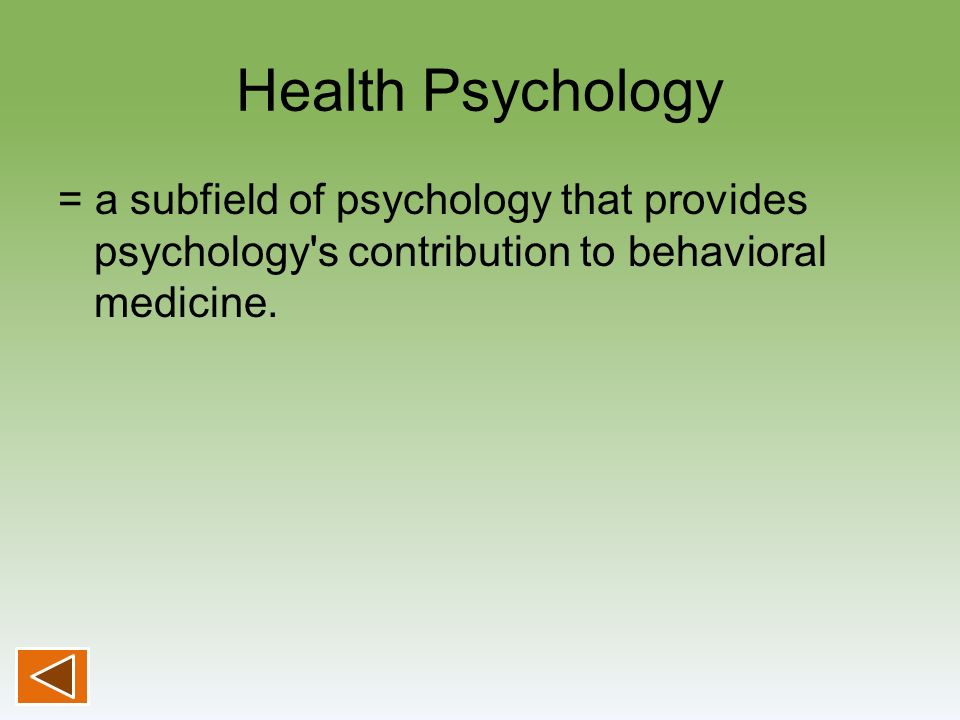 Health Psychology

= a subfield of psychology that provides psychology's contribution to behavioral medicine.